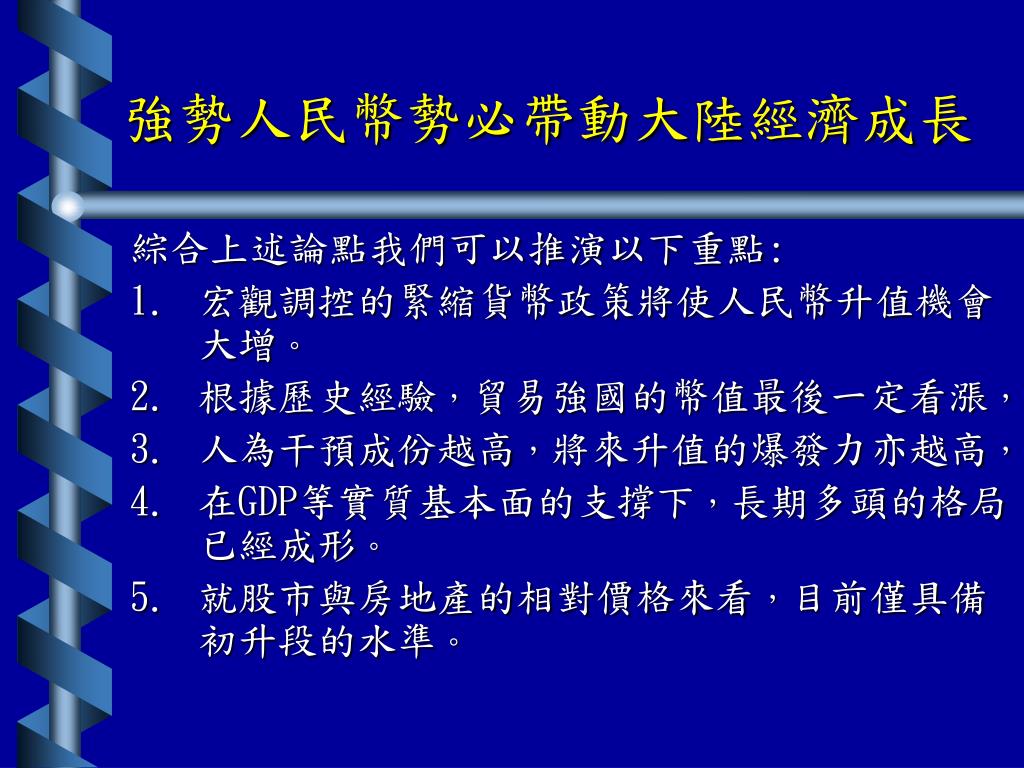 強勢人民幣勢必帶動大陸經濟成長

綜合上述論點我們可以推演以下重點:

1. 宏觀調控的緊縮貨幣政策將使人民幣升值機會大增。
2. 根據歷史經驗，貿易強國的幣值最後一定看漲，
3. 人為干預成份越高，將來升值的爆發力亦越高，
4. 在GDP等實質基本面的支撐下，長期多頭的格局已經成形。
5. 就股市與房地產的相對價格來看，目前僅具備初升段的水準。